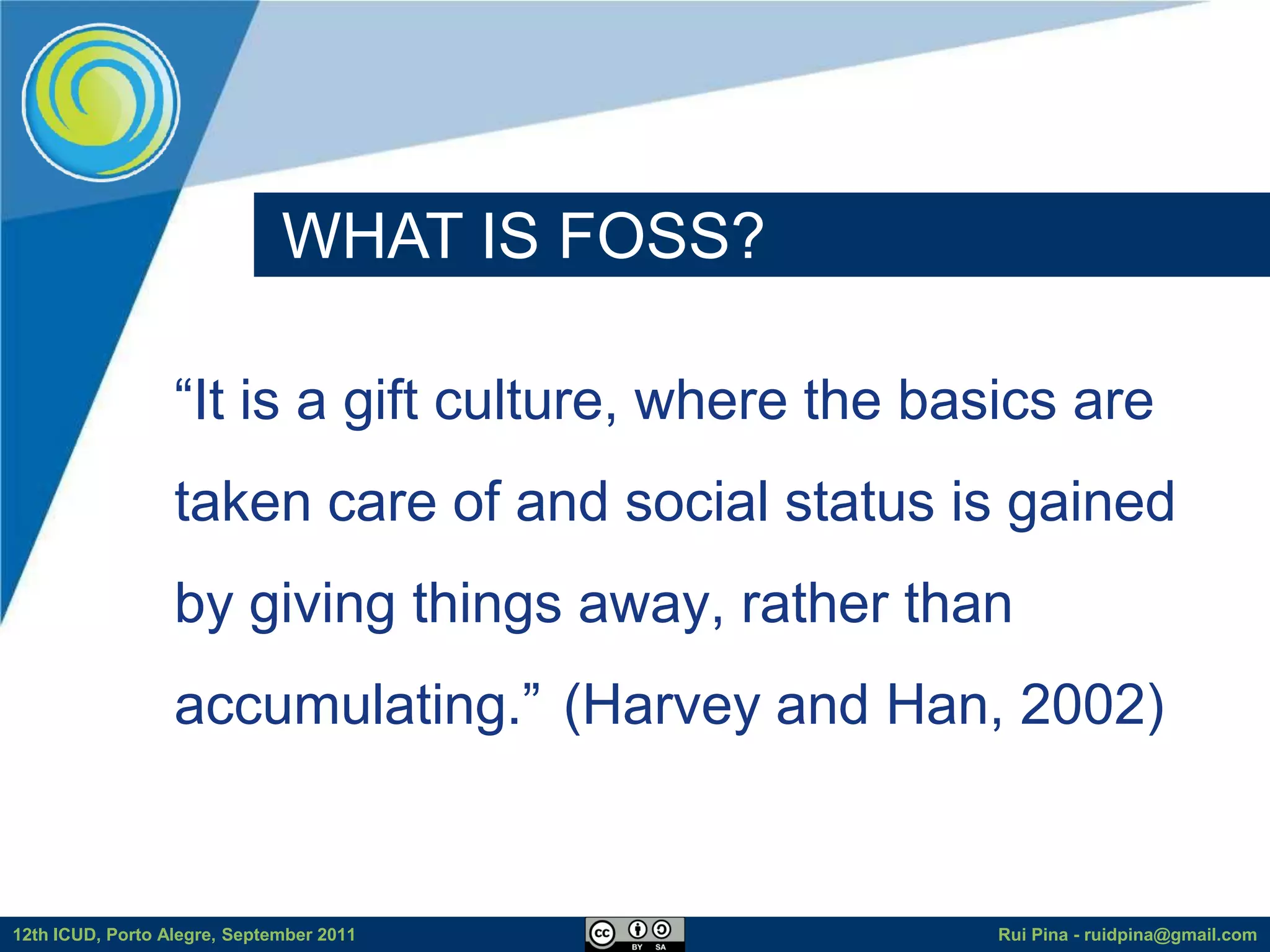 WHAT IS FOSS?

“It is a gift culture, where the basics are taken care of and social status is gained by giving things away, rather than accumulating.” (Harvey and Han, 2002)

12th ICUD, Porto Alegre, September 2011

cc BY SA

Rui Pina - ruidpina@gmail.com